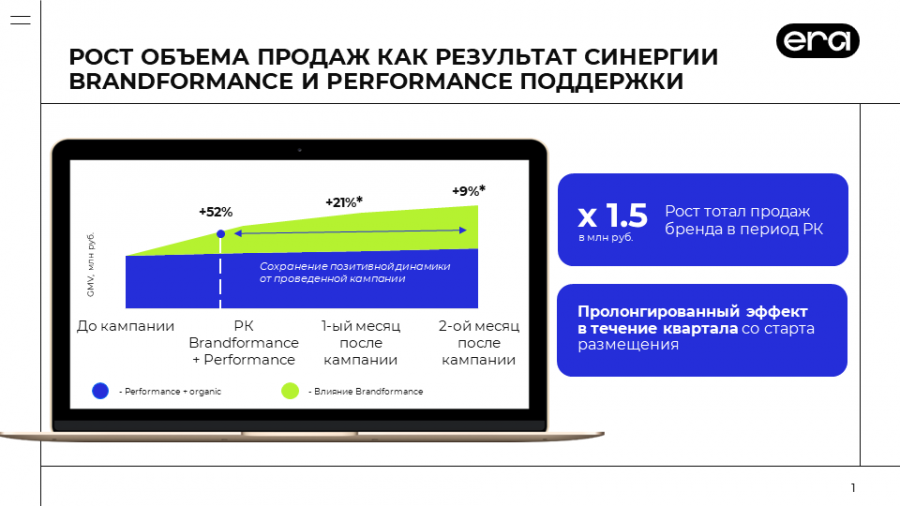 era

РОСТ ОБЪЕМА ПРОДАЖ КАК РЕЗУЛЬТАТ СИНЕРГИИ BRANDFORMANCE И PERFORMANCE ПОДДЕРЖКИ

GMV, млн руб.

+52%

+21%*

+9%*

Сохранение позитивной динамики от проведенной кампании

До кампании

РК Brandformance + Performance

1-ый месяц после кампании

2-ой месяц после кампании

- Performance + organic

- Влияние Brandformance

x 1.5
в млн руб.

Рост тотал продаж бренда в период РК

Пролонгированный эффект в течение квартала со старта размещения

1